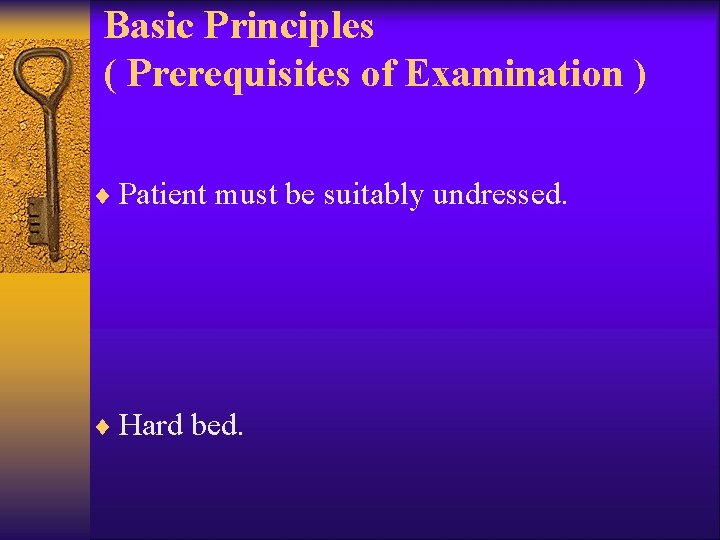 Basic Principles
( Prerequisites of Examination )

♦ Patient must be suitably undressed.

♦ Hard bed.